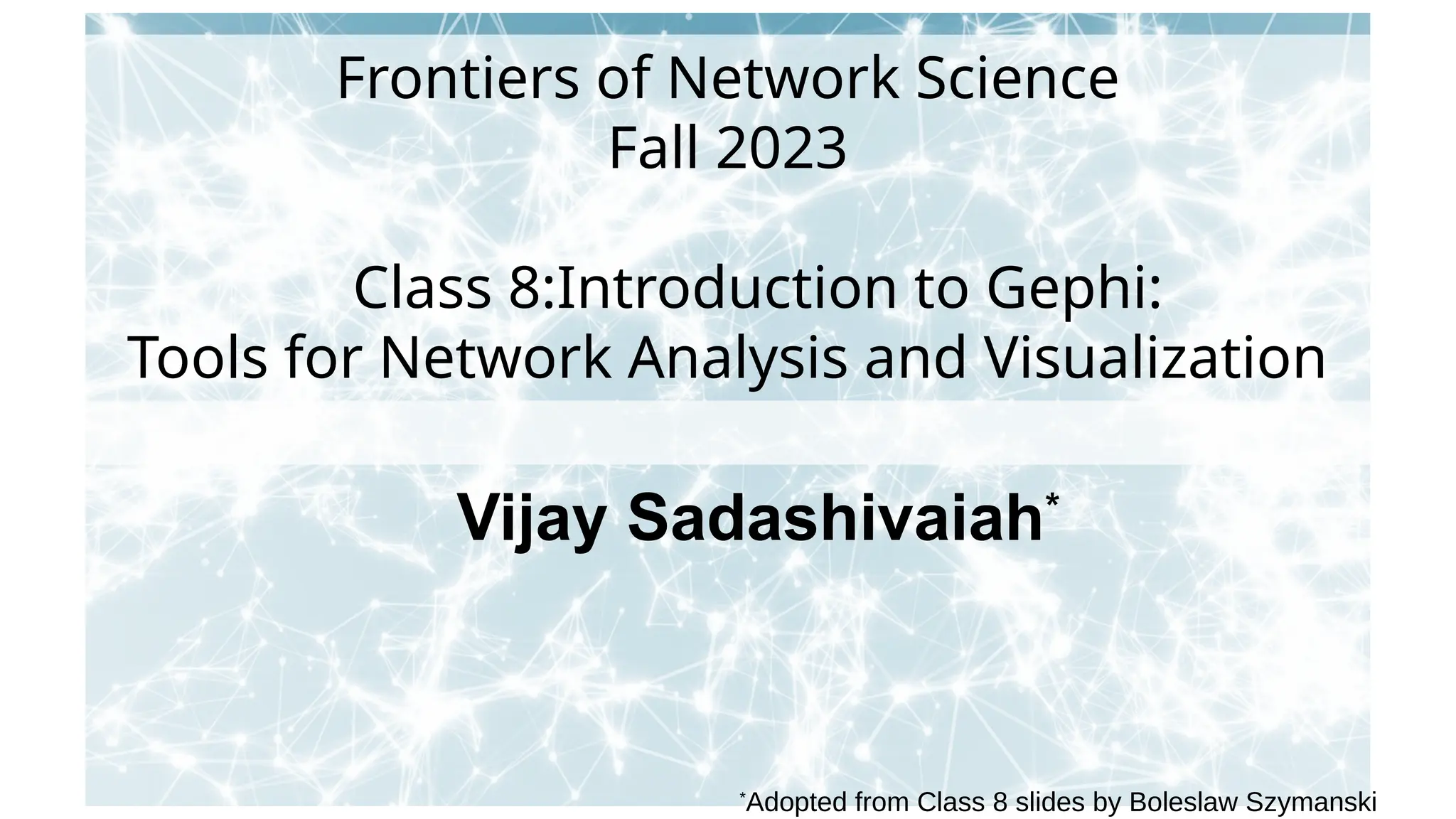 Frontiers of Network Science
Fall 2023

Class 8:Introduction to Gephi:
Tools for Network Analysis and Visualization

Vijay Sadashivaiah*

*Adopted from Class 8 slides by Boleslaw Szymanski